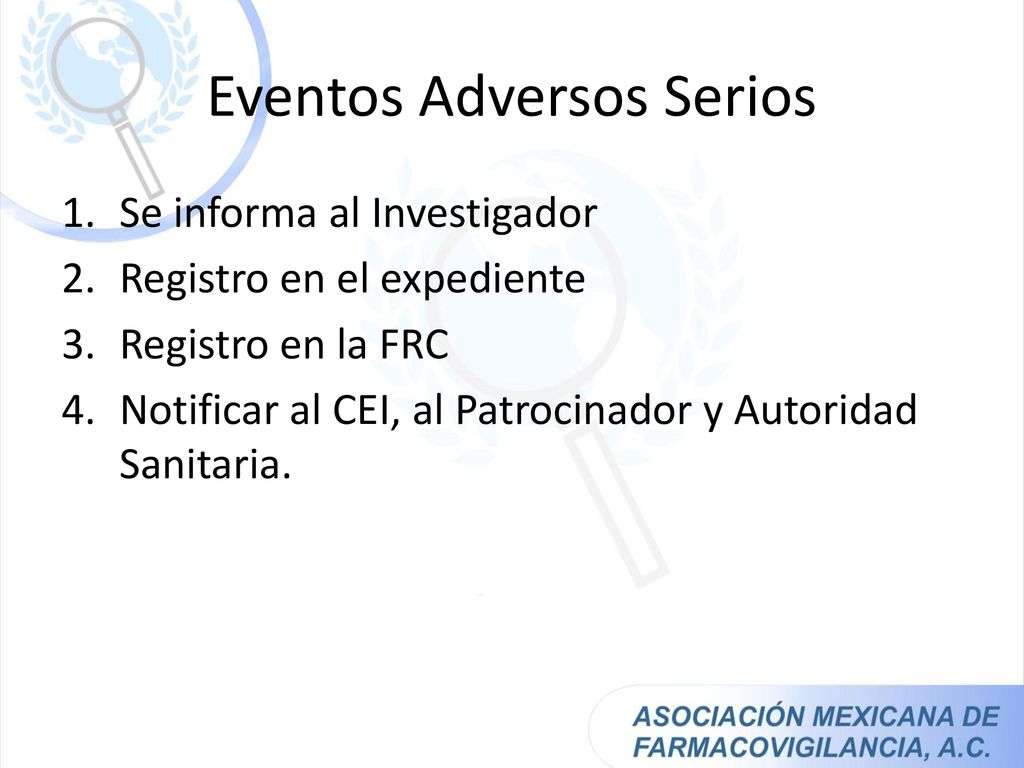 Eventos Adversos Serios

1. Se informa al Investigador
2. Registro en el expediente
3. Registro en la FRC
4. Notificar al CEI, al Patrocinador y Autoridad Sanitaria.

ASOCIACIÓN MEXICANA DE FARMACOVIGILANCIA, A.C.